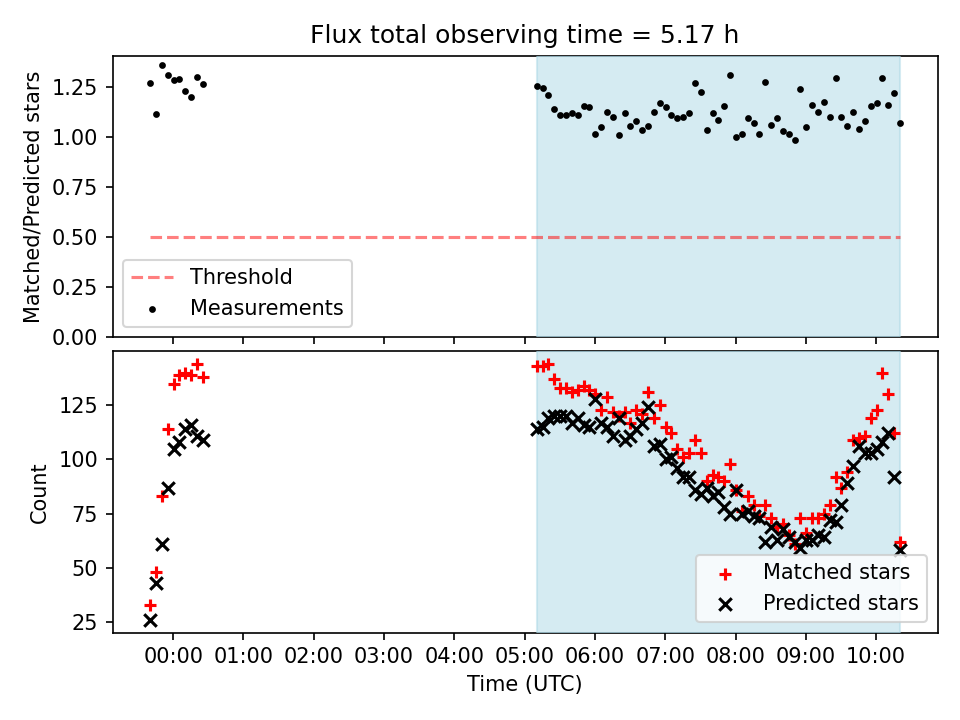 Flux total observing time = 5.17 h

Matched/Predicted stars

1.25
1.00
0.75
0.50
0.25
0.00

Threshold
Measurements

Count

125
100
75
50
25

Matched stars
Predicted stars

00:00 01:00 02:00 03:00 04:00 05:00 06:00 07:00 08:00 09:00 10:00

Time (UTC)